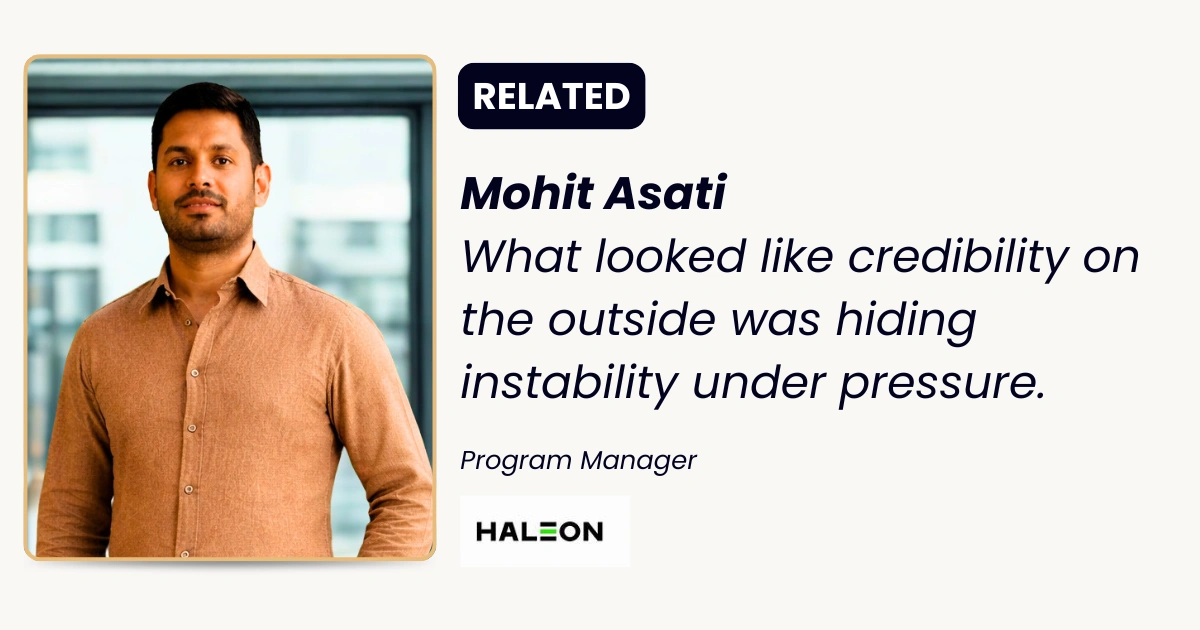 RELATED

Mohit Asati
What looked like credibility on the outside was hiding instability under pressure.

Program Manager

HALEON